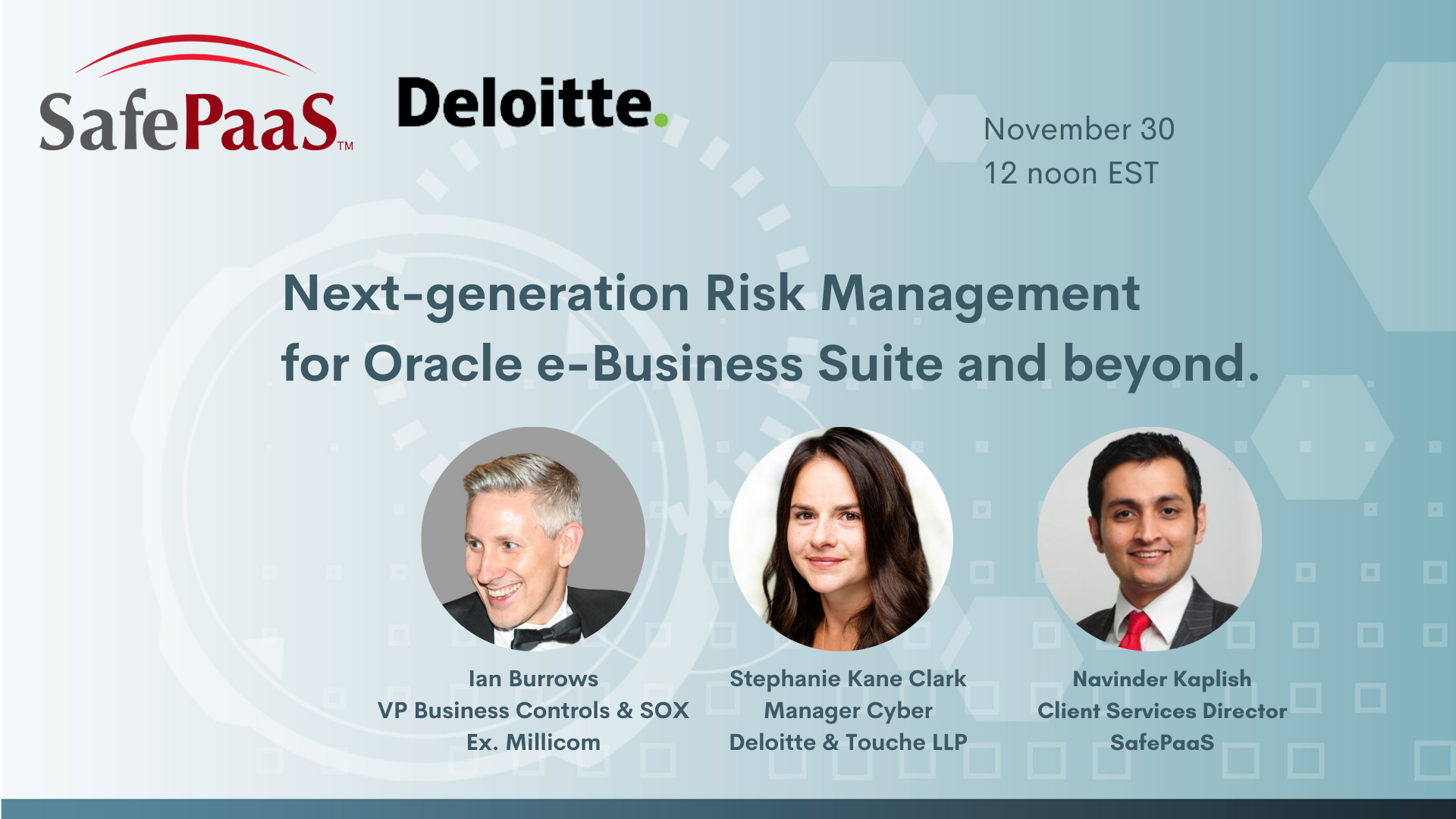 SafePaaS™

Deloitte.

November 30
12 noon EST

Next-generation Risk Management for Oracle e-Business Suite and beyond.

Ian Burrows
VP Business Controls & SOX
Ex. Millicom

Stephanie Kane Clark
Manager Cyber
Deloitte & Touche LLP

Navinder Kaplish
Client Services Director
SafePaaS